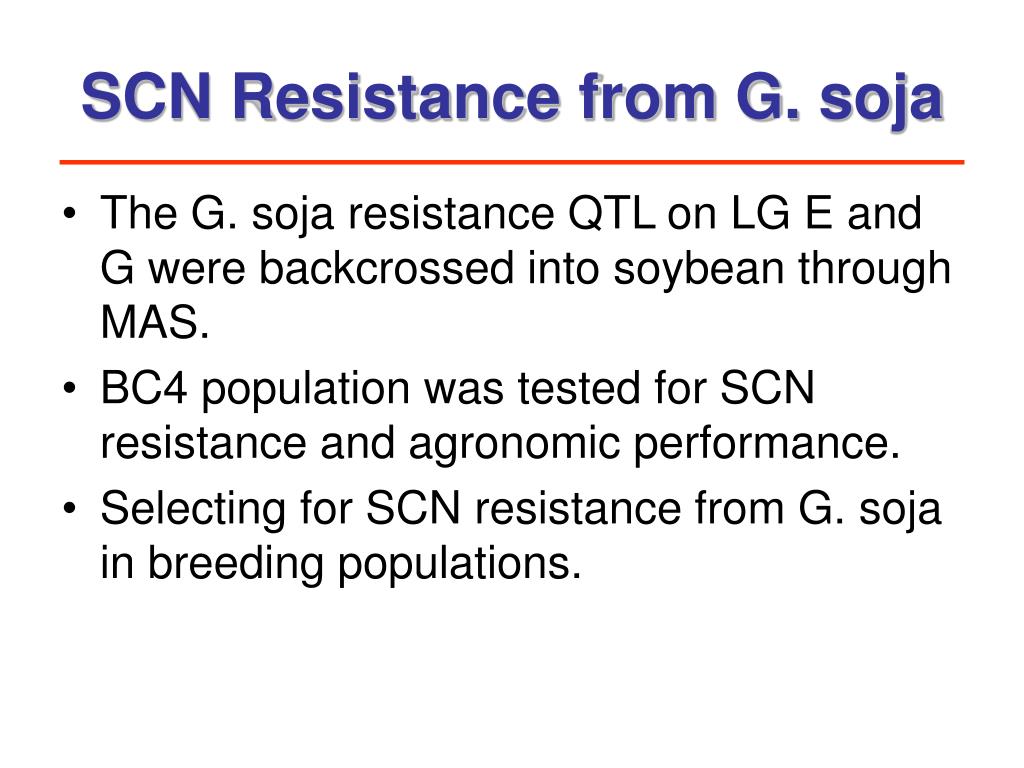 SCN Resistance from G. soja

• The G. soja resistance QTL on LG E and G were backcrossed into soybean through MAS.
• BC4 population was tested for SCN resistance and agronomic performance.
• Selecting for SCN resistance from G. soja in breeding populations.